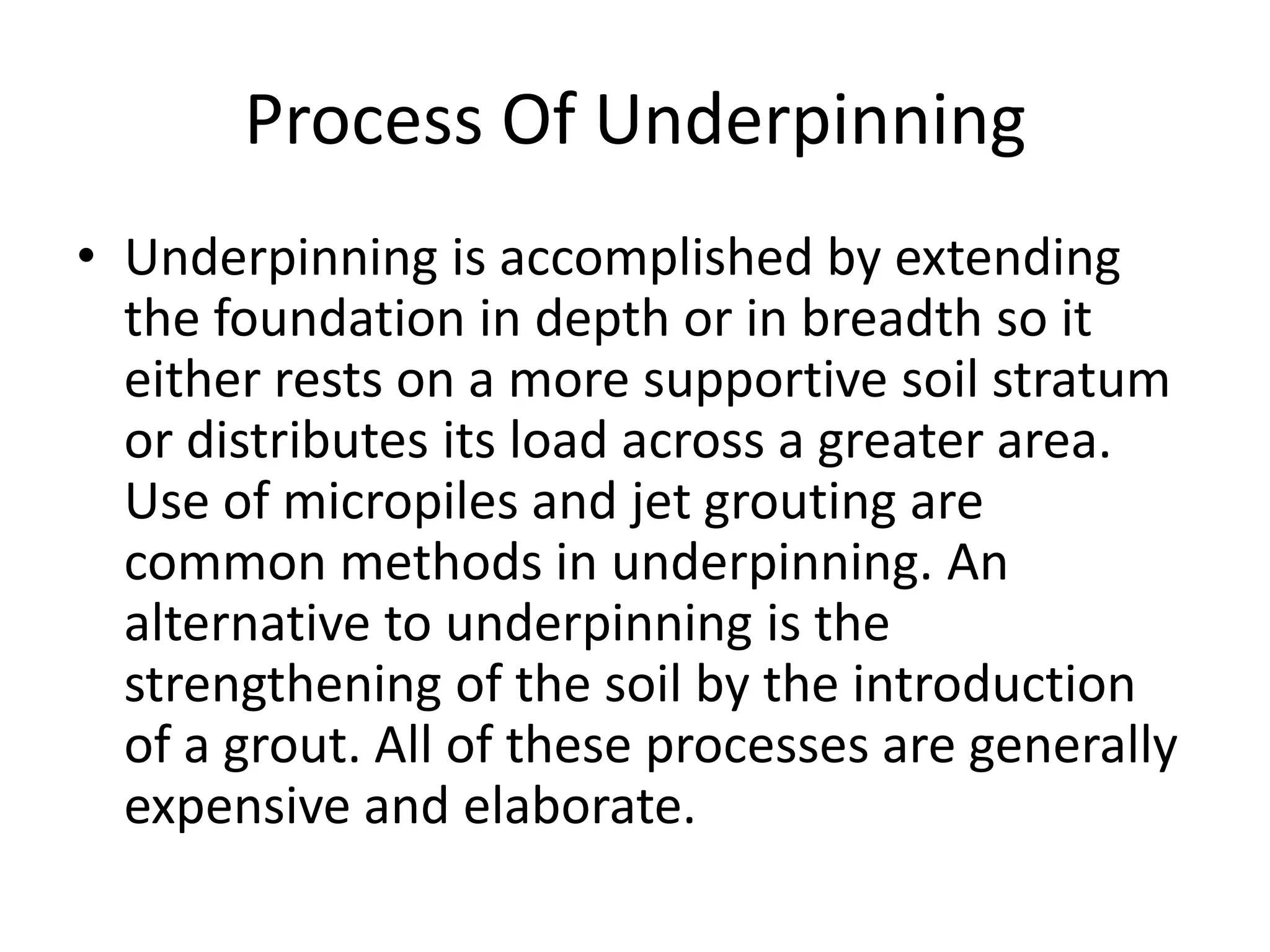 Process Of Underpinning

• Underpinning is accomplished by extending the foundation in depth or in breadth so it either rests on a more supportive soil stratum or distributes its load across a greater area. Use of micropiles and jet grouting are common methods in underpinning. An alternative to underpinning is the strengthening of the soil by the introduction of a grout. All of these processes are generally expensive and elaborate.